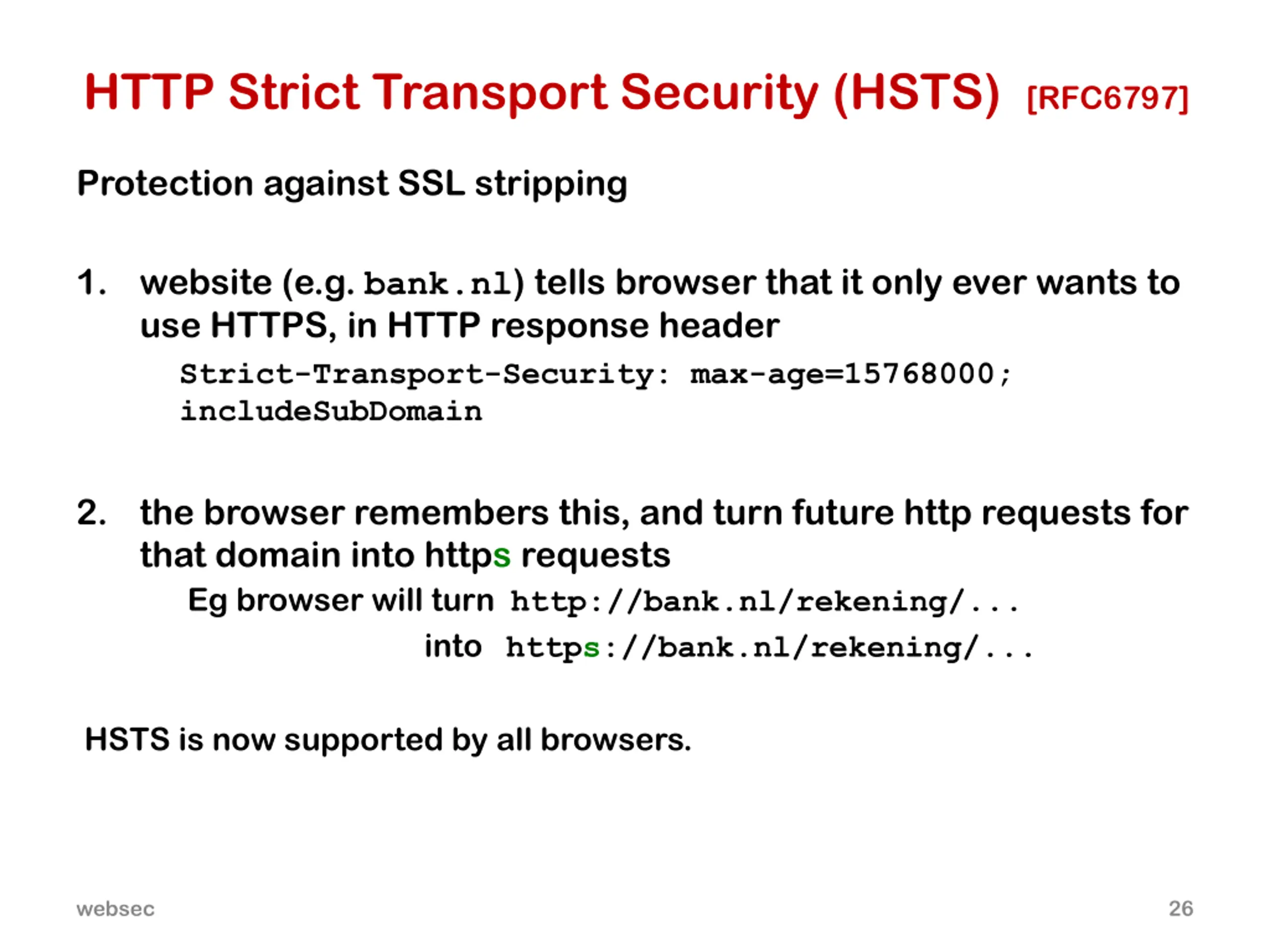 HTTP Strict Transport Security (HSTS) [RFC6797]

Protection against SSL stripping

1. website (e.g. bank.nl) tells browser that it only ever wants to use HTTPS, in HTTP response header

Strict-Transport-Security: max-age=15768000; includeSubDomain

2. the browser remembers this, and turn future http requests for that domain into https requests

Eg browser will turn http://bank.nl/rekening/...

into https://bank.nl/rekening/...

HSTS is now supported by all browsers.

websec

26